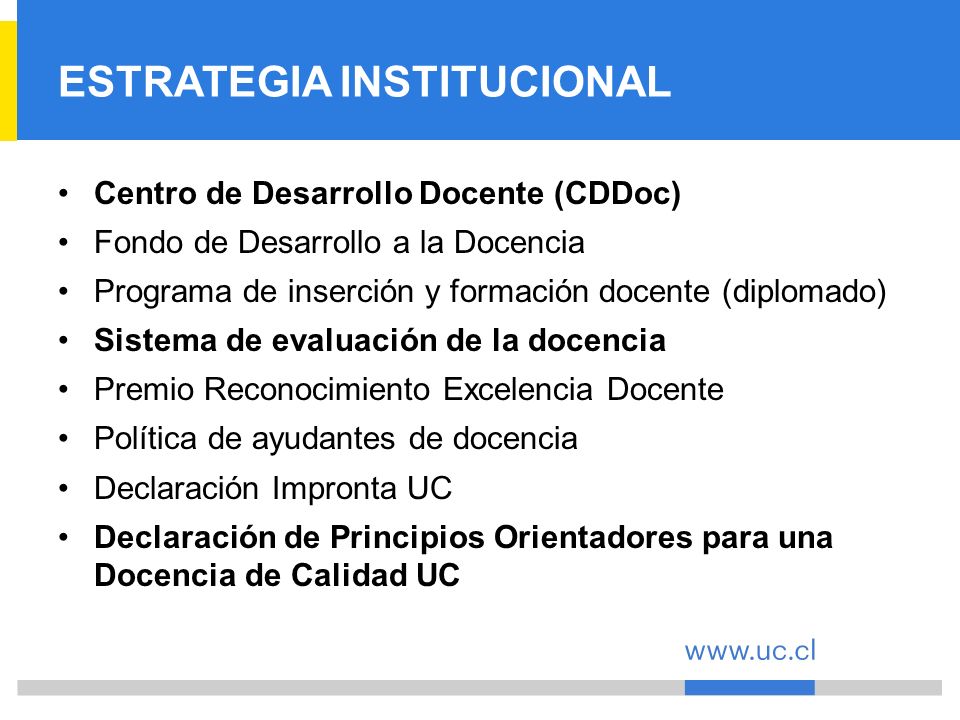 ESTRATEGIA INSTITUCIONAL

• Centro de Desarrollo Docente (CDDoc)
• Fondo de Desarrollo a la Docencia
• Programa de inserción y formación docente (diplomado)
• Sistema de evaluación de la docencia
• Premio Reconocimiento Excelencia Docente
• Política de ayudantes de docencia
• Declaración Impronta UC
• Declaración de Principios Orientadores para una Docencia de Calidad UC

www.uc.cl